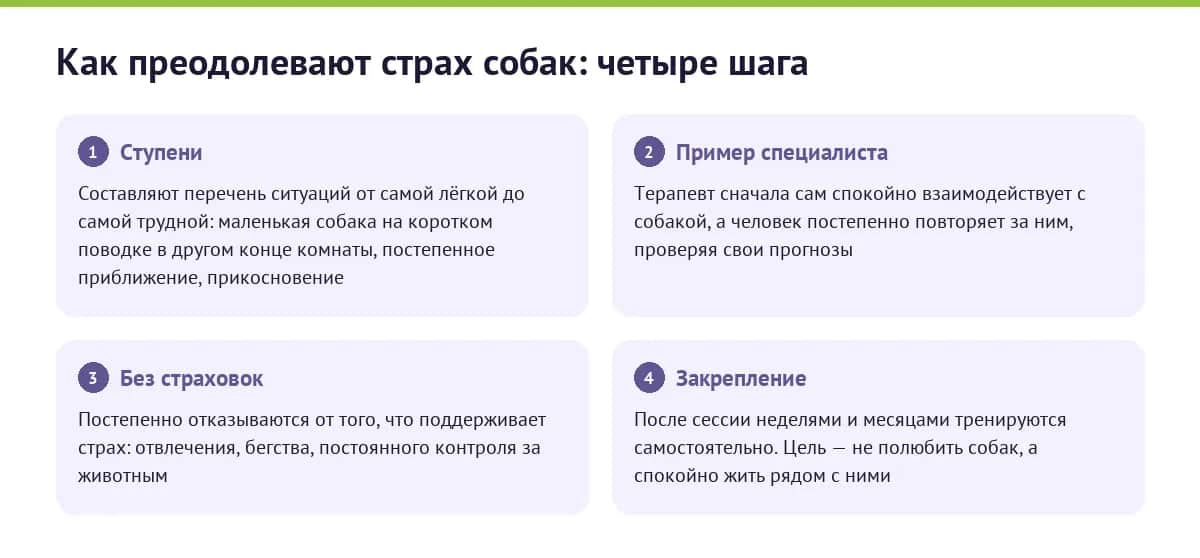 Как преодолевают страх собак: четыре шага

1 Ступени

Составляют перечень ситуаций от самой лёгкой до самой трудной: маленькая собака на коротком поводке в другом конце комнаты, постепенное приближение, прикосновение

2 Пример специалиста

Терапевт сначала сам спокойно взаимодействует с собакой, а человек постепенно повторяет за ним, проверяя свои прогнозы

3 Без страховок

Постепенно отказываются от того, что поддерживает страх: отвлечения, бегства, постоянного контроля за животным

4 Закрепление

После сессии неделями и месяцами тренируются самостоятельно. Цель — не полюбить собак, а спокойно жить рядом с ними